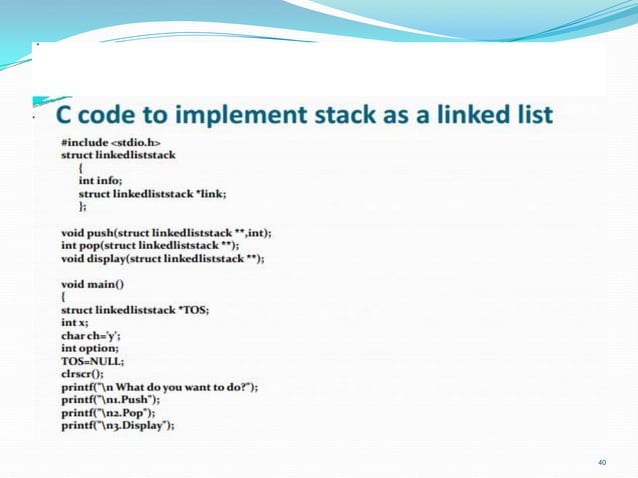 C code to implement stack as a linked list

#include <stdio.h>
struct linkedliststack
{
int info;
struct linkedliststack *link;
};

void push(struct linkedliststack **,int);
int pop(struct linkedliststack **);
void display(struct linkedliststack **);

void main()
{
struct linkedliststack *TOS;
int x;
char ch='y';
int option;
TOS=NULL;
clrscr();
printf("\n What do you want to do?");
printf("\n1.Push");
printf("\n2.Pop");
printf("\n3.Display");

40